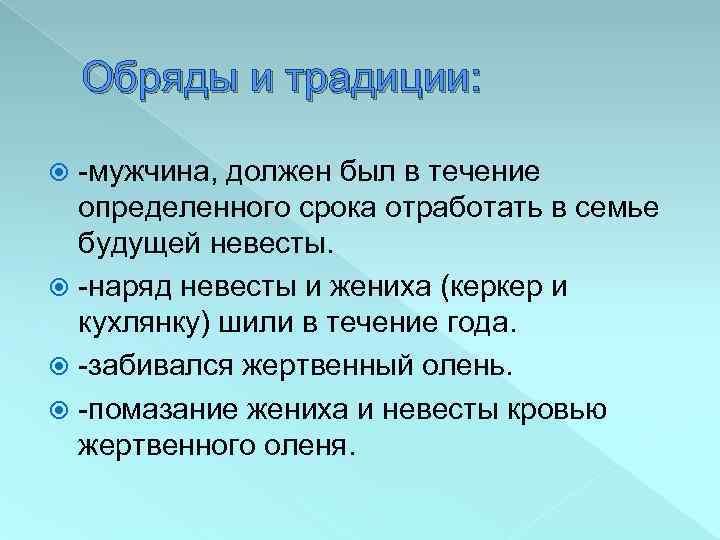 Обряды и традиции:

-мужчина, должен был в течение определенного срока отработать в семье будущей невесты.

-наряд невесты и жениха (керкер и кухлянку) шили в течение года.

-забивался жертвенный олень.

-помазание жениха и невесты кровью жертвенного оленя.